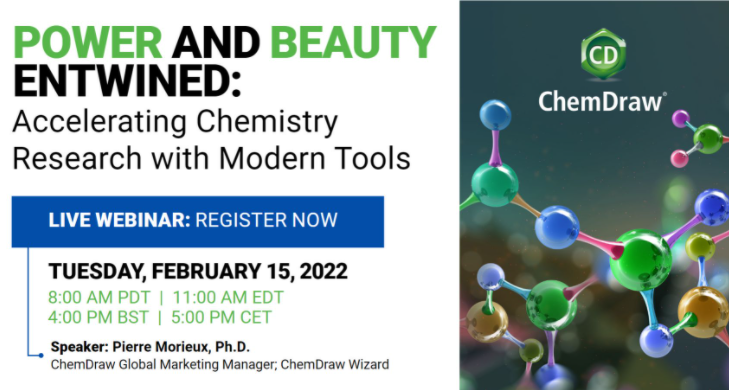 POWER AND BEAUTY ENTWINED:
Accelerating Chemistry Research with Modern Tools

LIVE WEBINAR: REGISTER NOW

TUESDAY, FEBRUARY 15, 2022
8:00 AM PDT | 11:00 AM EDT
4:00 PM BST | 5:00 PM CET

Speaker: Pierre Morieux, Ph.D.
ChemDraw Global Marketing Manager; ChemDraw Wizard

CD
ChemDraw®